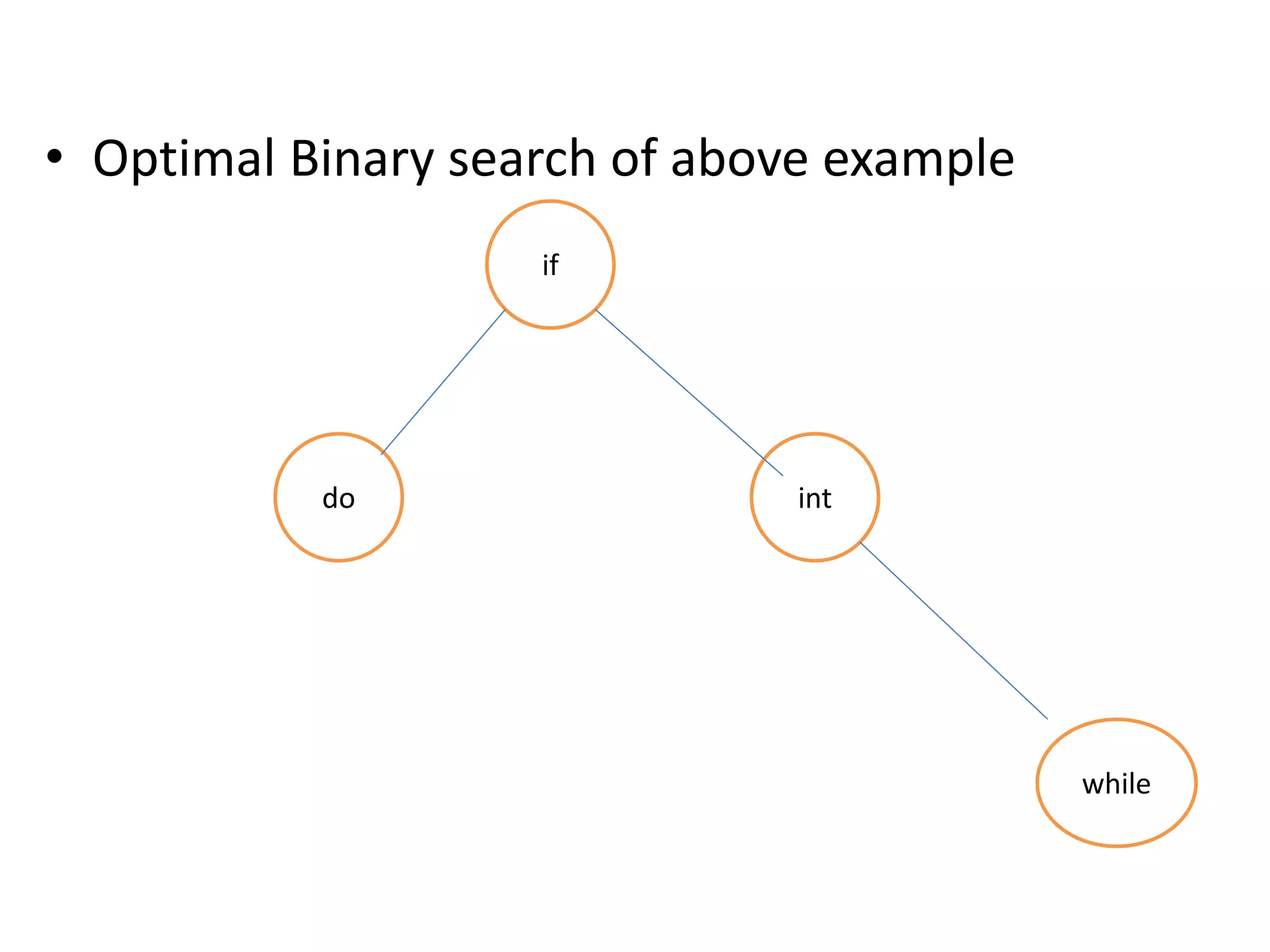 • Optimal Binary search of above example

if

do

int

while